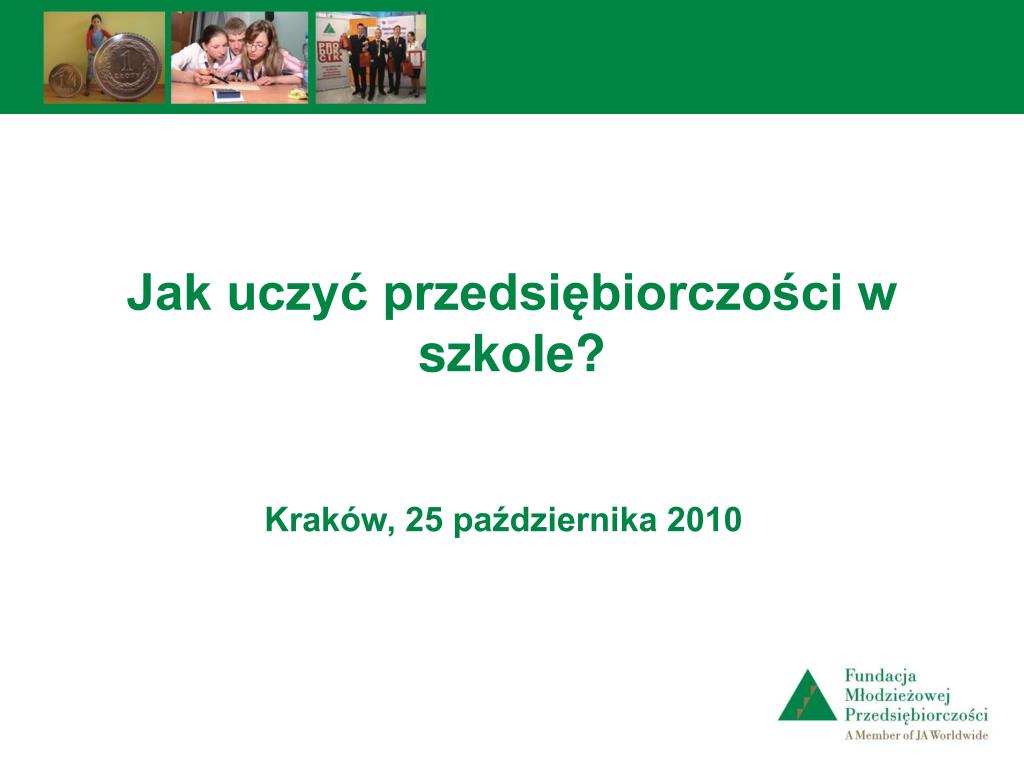 Jak uczyć przedsiębiorczości w szkole?

Kraków, 25 października 2010

Fundacja Młodzieżowej Przedsiębiorczości
A Member of JA Worldwide